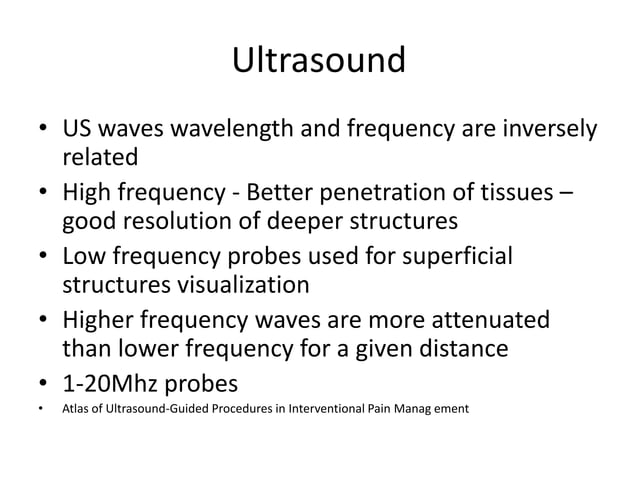 Ultrasound

• US waves wavelength and frequency are inversely related
• High frequency - Better penetration of tissues – good resolution of deeper structures
• Low frequency probes used for superficial structures visualization
• Higher frequency waves are more attenuated than lower frequency for a given distance
• 1-20Mhz probes
• Atlas of Ultrasound-Guided Procedures in Interventional Pain Manag ement